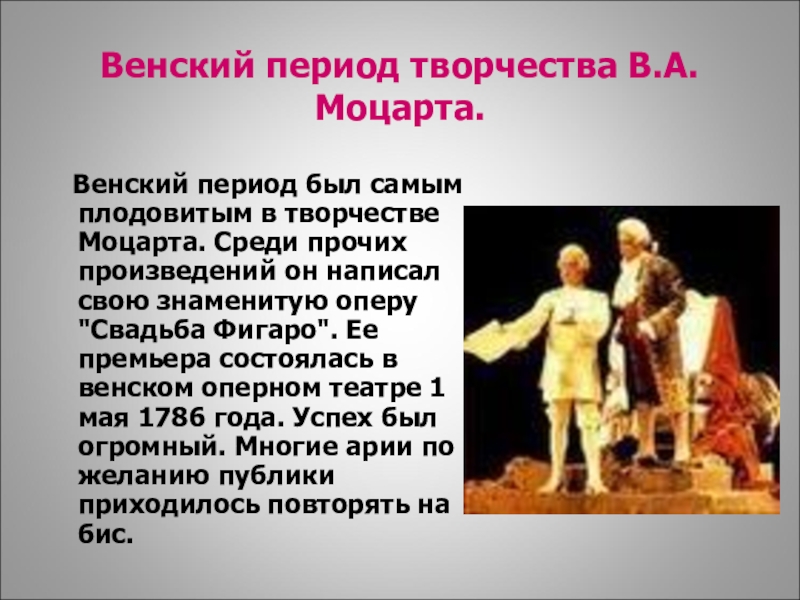 Венский период творчества В.А. Моцарта.

Венский период был самым плодовитым в творчестве Моцарта. Среди прочих произведений он написал свою знаменитую оперу "Свадьба Фигаро". Ее премьера состоялась в венском оперном театре 1 мая 1786 года. Успех был огромный. Многие арии по желанию публики приходилось повторять на бис.